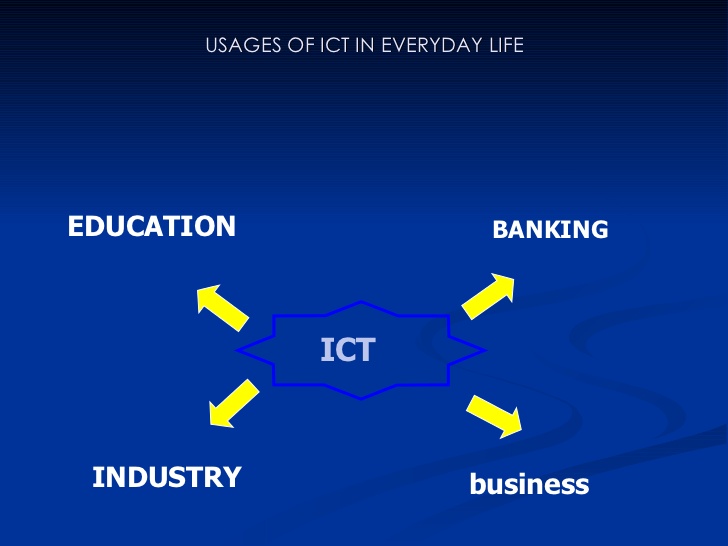 USAGES OF ICT IN EVERYDAY LIFE

EDUCATION

BANKING

ICT

INDUSTRY

business